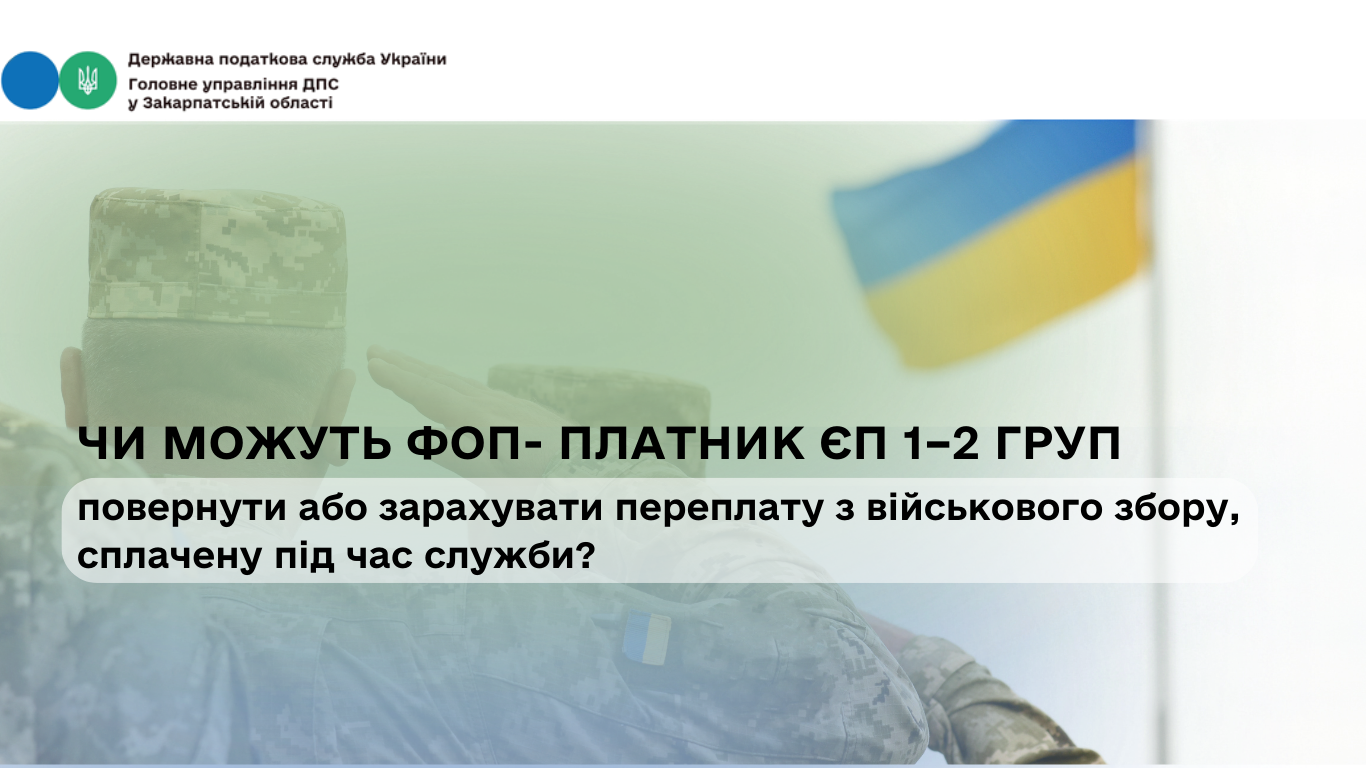 Державна податкова служба України
Головне управління ДПС
у Закарпатській області

ЧИ МОЖУТЬ ФОП- ПЛАТНИК ЄП 1–2 ГРУП

повернути або зарахувати переплату з військового збору, сплачену під час служби?